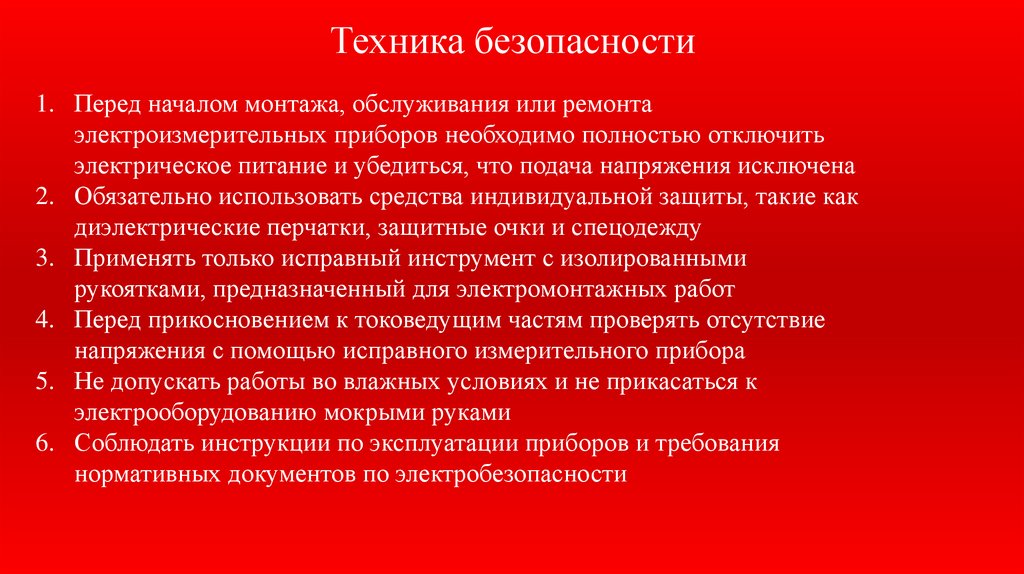 Техника безопасности

1. Перед началом монтажа, обслуживания или ремонта электроизмерительных приборов необходимо полностью отключить электрическое питание и убедиться, что подача напряжения исключена
2. Обязательно использовать средства индивидуальной защиты, такие как диэлектрические перчатки, защитные очки и спецодежду
3. Применять только исправный инструмент с изолированными рукоятками, предназначенный для электромонтажных работ
4. Перед прикосновением к токоведущим частям проверять отсутствие напряжения с помощью исправного измерительного прибора
5. Не допускать работы во влажных условиях и не прикасаться к электрооборудованию мокрыми руками
6. Соблюдать инструкции по эксплуатации приборов и требования нормативных документов по электробезопасности